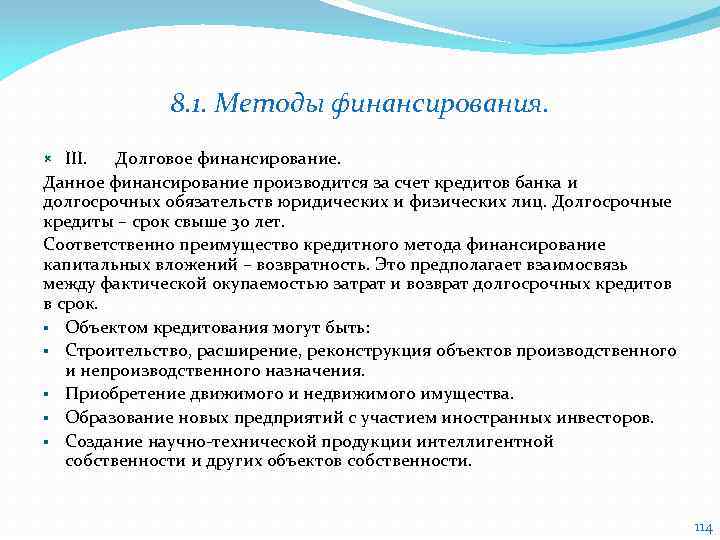 8.1. Методы финансирования.

III. Долговое финансирование.

Данное финансирование производится за счет кредитов банка и долгосрочных обязательств юридических и физических лиц. Долгосрочные кредиты – срок свыше 30 лет.

Соответственно преимущество кредитного метода финансирование капитальных вложений – возвратность. Это предполагает взаимосвязь между фактической окупаемостью затрат и возврат долгосрочных кредитов в срок.

- Объектом кредитования могут быть:
- Строительство, расширение, реконструкция объектов производственного и непроизводственного назначения.
- Приобретение движимого и недвижимого имущества.
- Образование новых предприятий с участием иностранных инвесторов.
- Создание научно-технической продукции интеллигентной собственности и других объектов собственности.

114